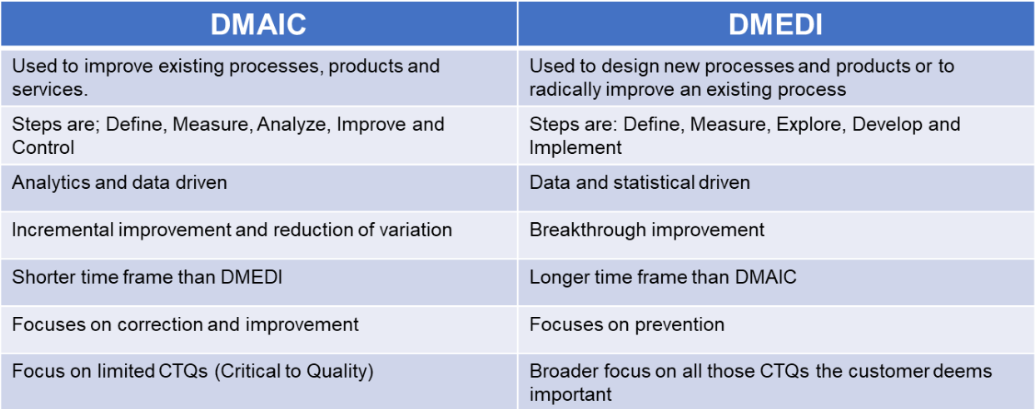 | DMAIC | DMEDI |
|---|---|
| Used to improve existing processes, products and services. | Used to design new processes and products or to radically improve an existing process |
| Steps are; Define, Measure, Analyze, Improve and Control | Steps are: Define, Measure, Explore, Develop and Implement |
| Analytics and data driven | Data and statistical driven |
| Incremental improvement and reduction of variation | Breakthrough improvement |
| Shorter time frame than DMEDI | Longer time frame than DMAIC |
| Focuses on correction and improvement | Focuses on prevention |
| Focus on limited CTQs (Critical to Quality) | Broader focus on all those CTQs the customer deems important |